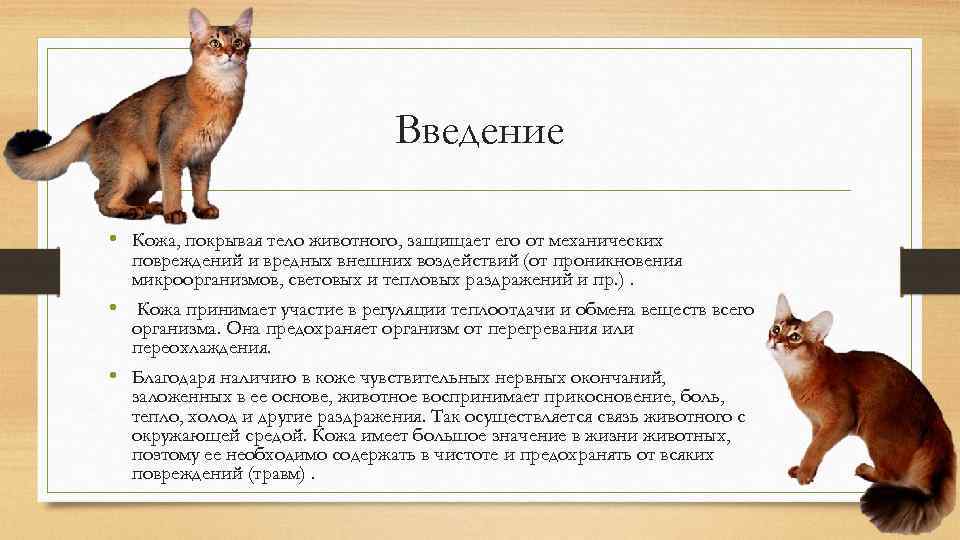 Введение

• Кожа, покрывая тело животного, защищает его от механических повреждений и вредных внешних воздействий (от проникновения микроорганизмов, световых и тепловых раздражений и пр.) .

• Кожа принимает участие в регуляции теплоотдачи и обмена веществ всего организма. Она предохраняет организм от перегревания или переохлаждения.

• Благодаря наличию в коже чувствительных нервных окончаний, заложенных в ее основе, животное воспринимает прикосновение, боль, тепло, холод и другие раздражения. Так осуществляется связь животного с окружающей средой. Кожа имеет большое значение в жизни животных, поэтому ее необходимо содержать в чистоте и предохранять от всяких повреждений (травм) .